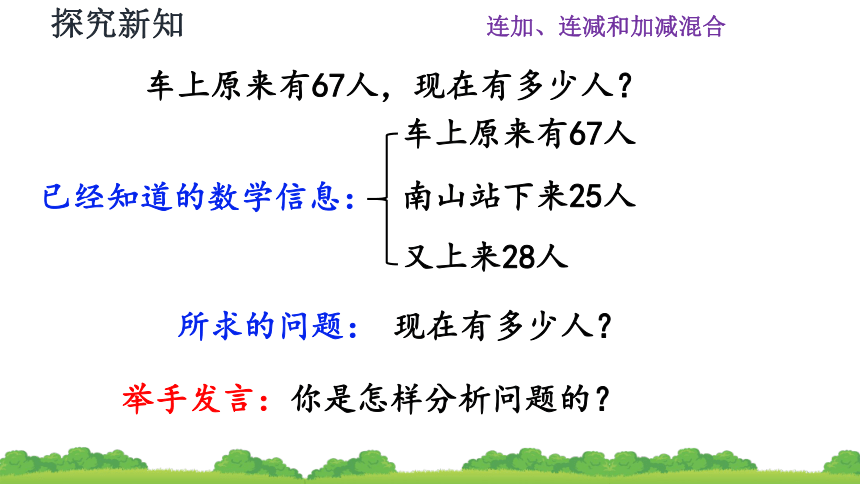 探究新知

连加、连减和加减混合

车上原来有67人，现在有多少人？

已经知道的数学信息：

车上原来有67人

南山站下来25人

又上来28人

所求的问题： 现在有多少人？

举手发言：你是怎样分析问题的？